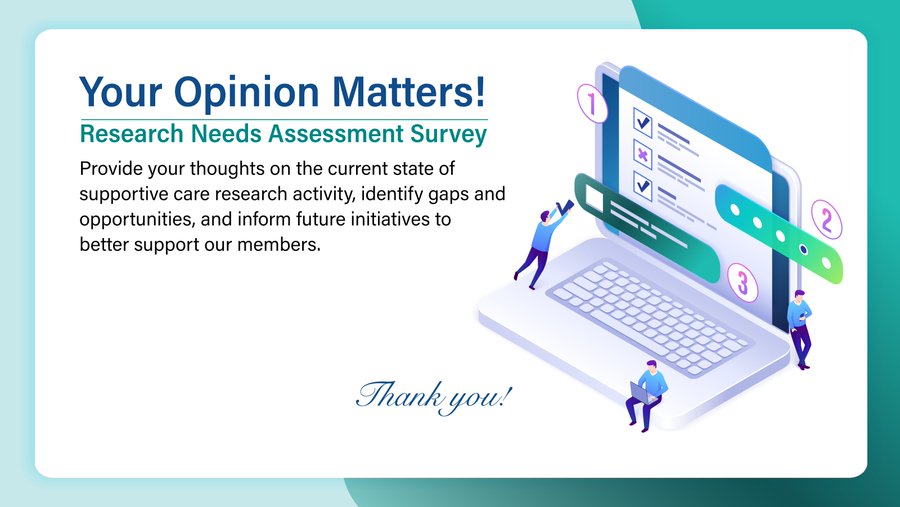 Your Opinion Matters!

Research Needs Assessment Survey

Provide your thoughts on the current state of supportive care research activity, identify gaps and opportunities, and inform future initiatives to better support our members.

1

2

3

Thank you!